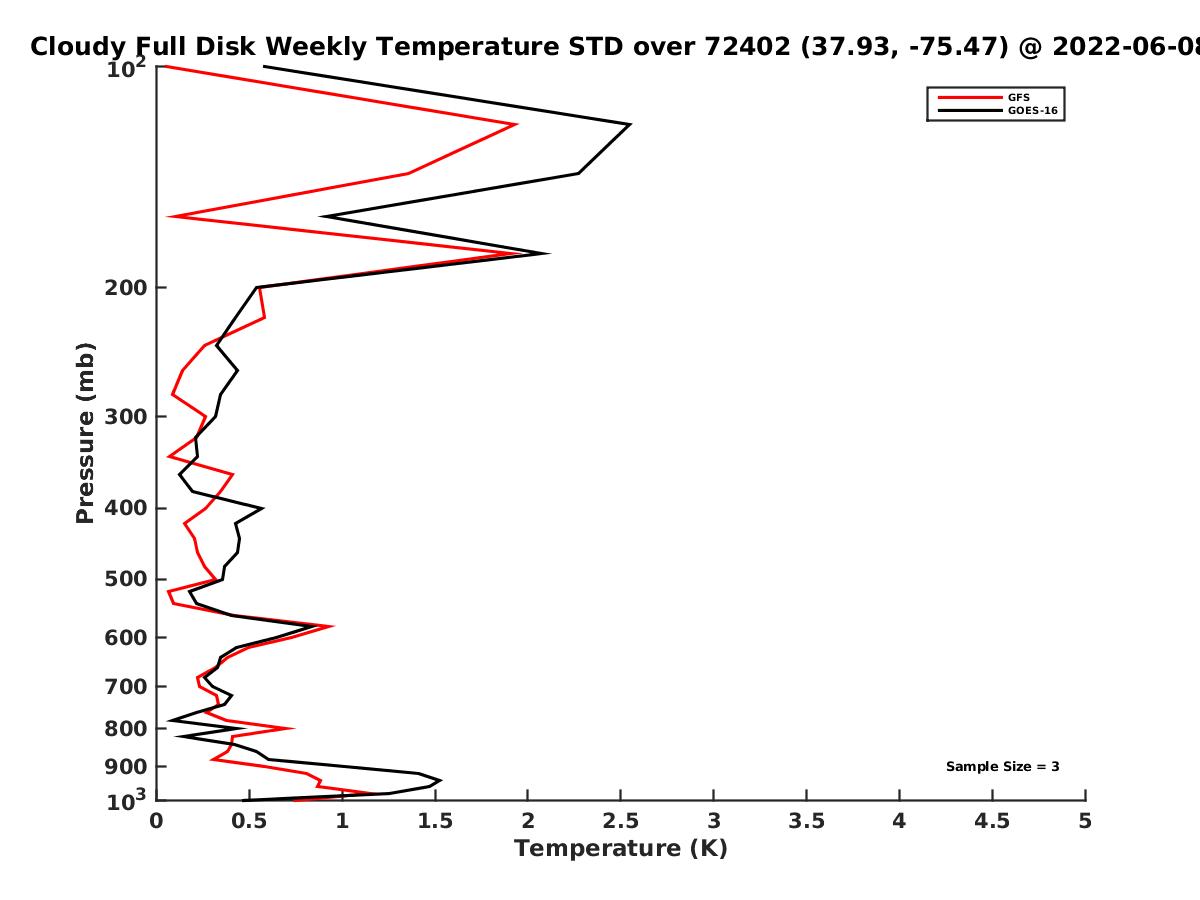 Cloudy Full Disk Weekly Temperature STD over 72402 (37.93, -75.47) @ 2022-06-08

GFS
GOES-16

Pressure (mb)

$10^2$
200
300
400
500
600
700
800
900
$10^3$

Sample Size = 3

0 0.5 1 1.5 2 2.5 3 3.5 4 4.5 5
Temperature (K)